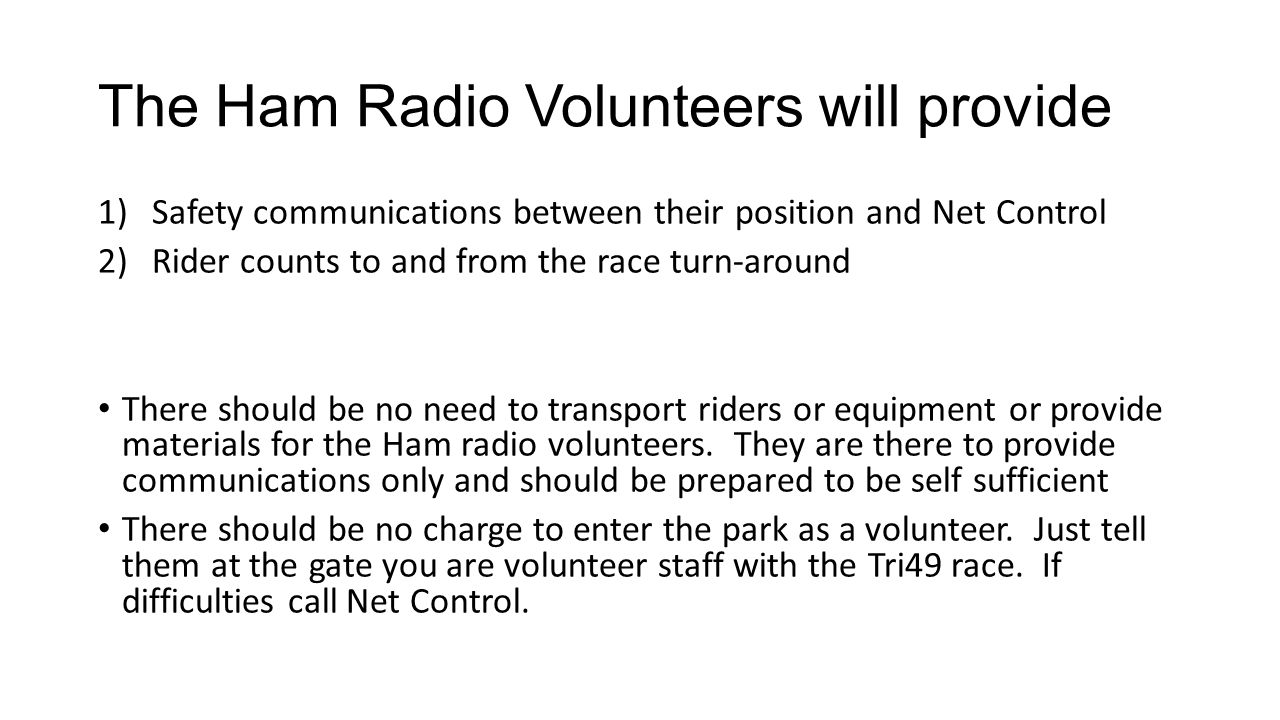 The Ham Radio Volunteers will provide

1) Safety communications between their position and Net Control
2) Rider counts to and from the race turn-around

• There should be no need to transport riders or equipment or provide materials for the Ham radio volunteers. They are there to provide communications only and should be prepared to be self sufficient
• There should be no charge to enter the park as a volunteer. Just tell them at the gate you are volunteer staff with the Tri49 race. If difficulties call Net Control.